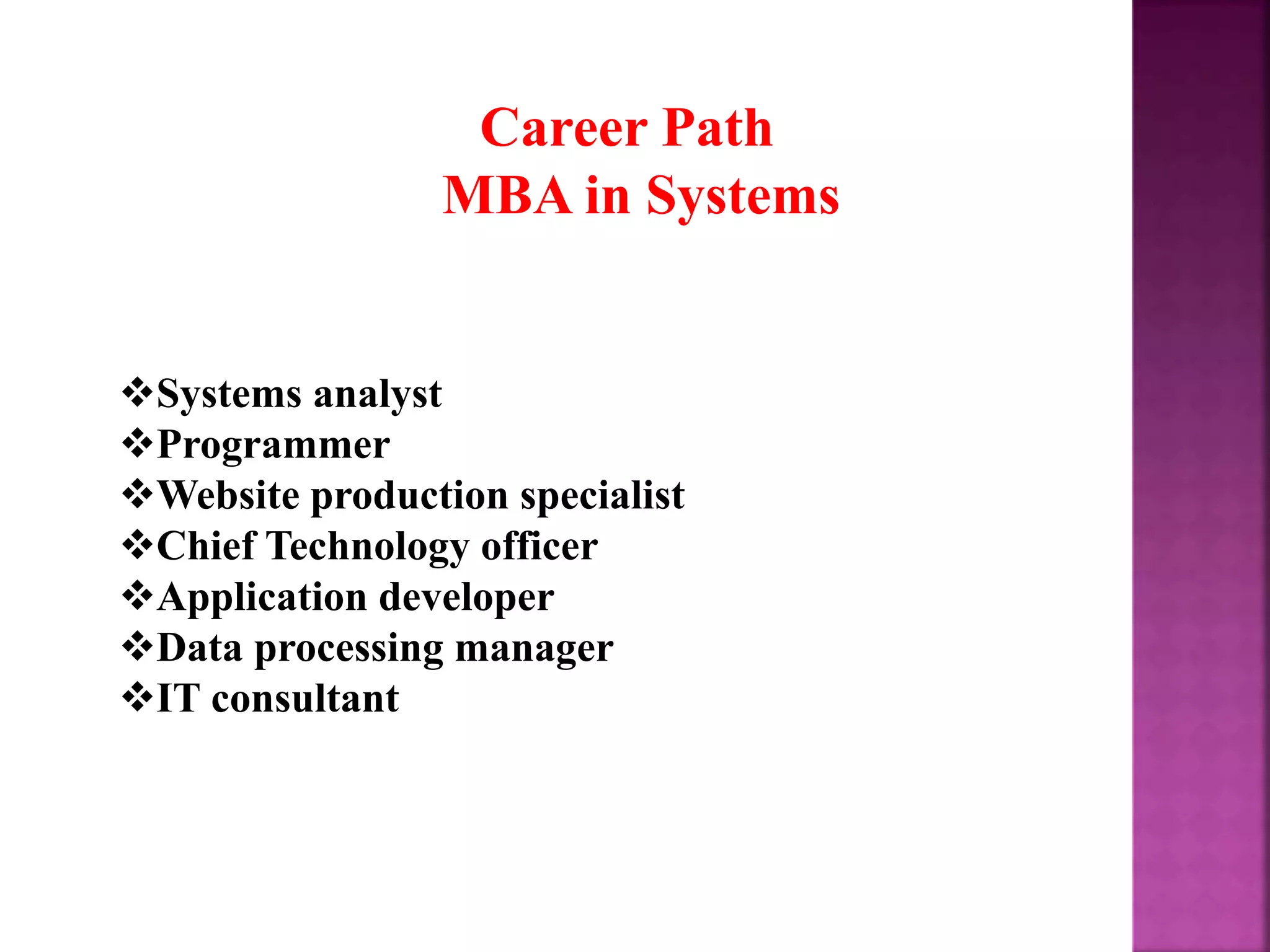 Career Path
MBA in Systems

❖Systems analyst
❖Programmer
❖Website production specialist
❖Chief Technology officer
❖Application developer
❖Data processing manager
❖IT consultant